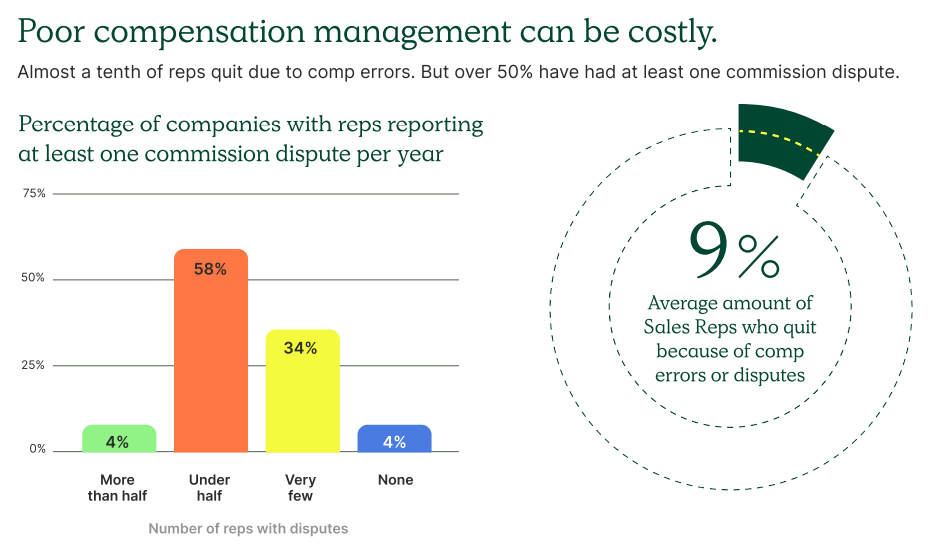 Poor compensation management can be costly.

Almost a tenth of reps quit due to comp errors. But over 50% have had at least one commission dispute.

Percentage of companies with reps reporting at least one commission dispute per year

75%
50%
25%
0%

4%
58%
34%
4%

More than half
Under half
Very few
None

Number of reps with disputes

9%
Average amount of Sales Reps who quit because of comp errors or disputes